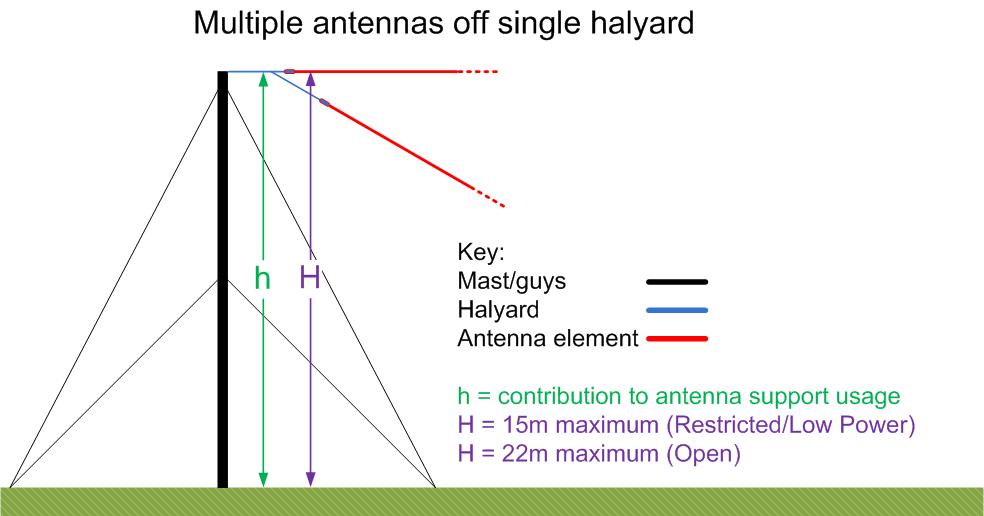 Multiple antennas off single halyard

h

H

Key:
Mast/guys
Halyard
Antenna element

h = contribution to antenna support usage
H = 15m maximum (Restricted/Low Power)
H = 22m maximum (Open)